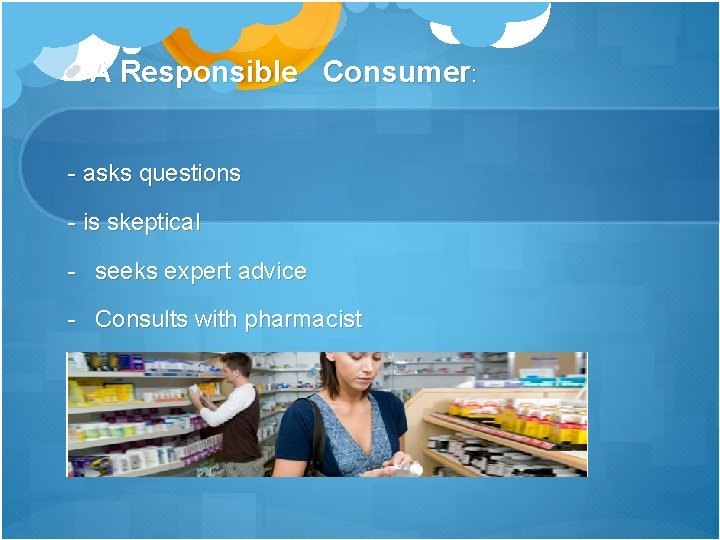 A Responsible Consumer:

- asks questions

- is skeptical

- seeks expert advice

- Consults with pharmacist